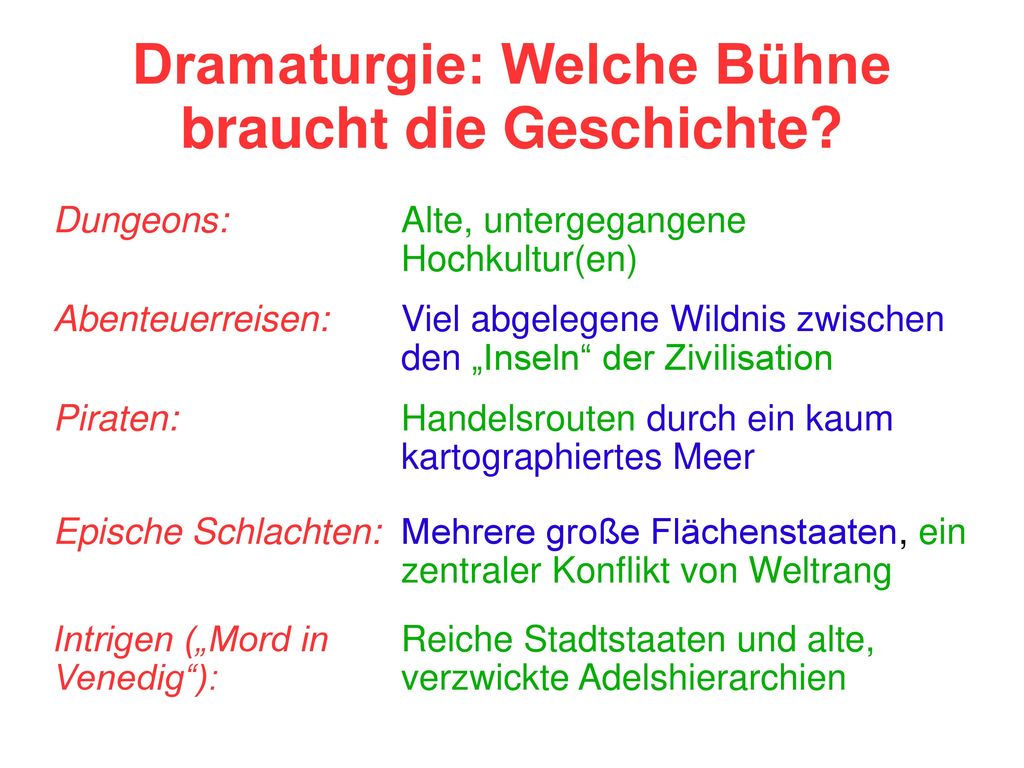 Dramaturgie: Welche Bühne braucht die Geschichte?

| | |
|---|---|
| Dungeons: | Alte, untergegangene Hochkultur(en) |
| Abenteuerreisen: | Viel abgelegene Wildnis zwischen den „Inseln“ der Zivilisation |
| Piraten: | Handelsrouten durch ein kaum kartographiertes Meer |
| Epische Schlachten: | Mehrere große Flächenstaaten, ein zentraler Konflikt von Weltrang |
| Intrigen („Mord in Venedig“): | Reiche Stadtstaaten und alte, verzwickte Adelshierarchien |